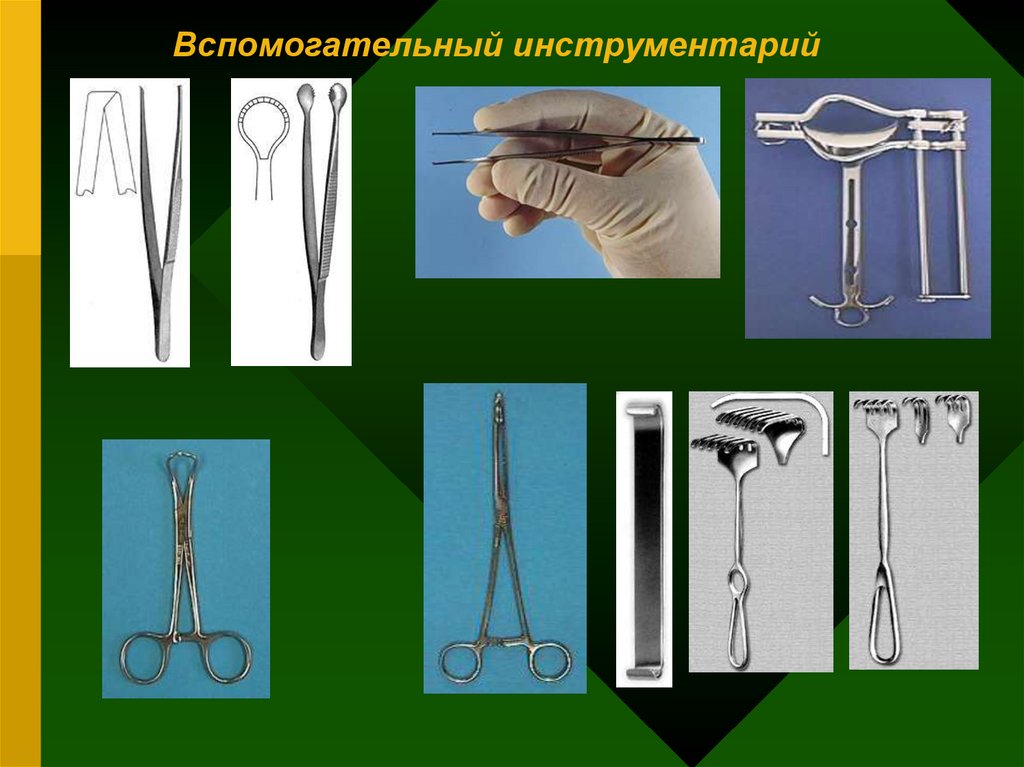 Вспомогательный инструментарий